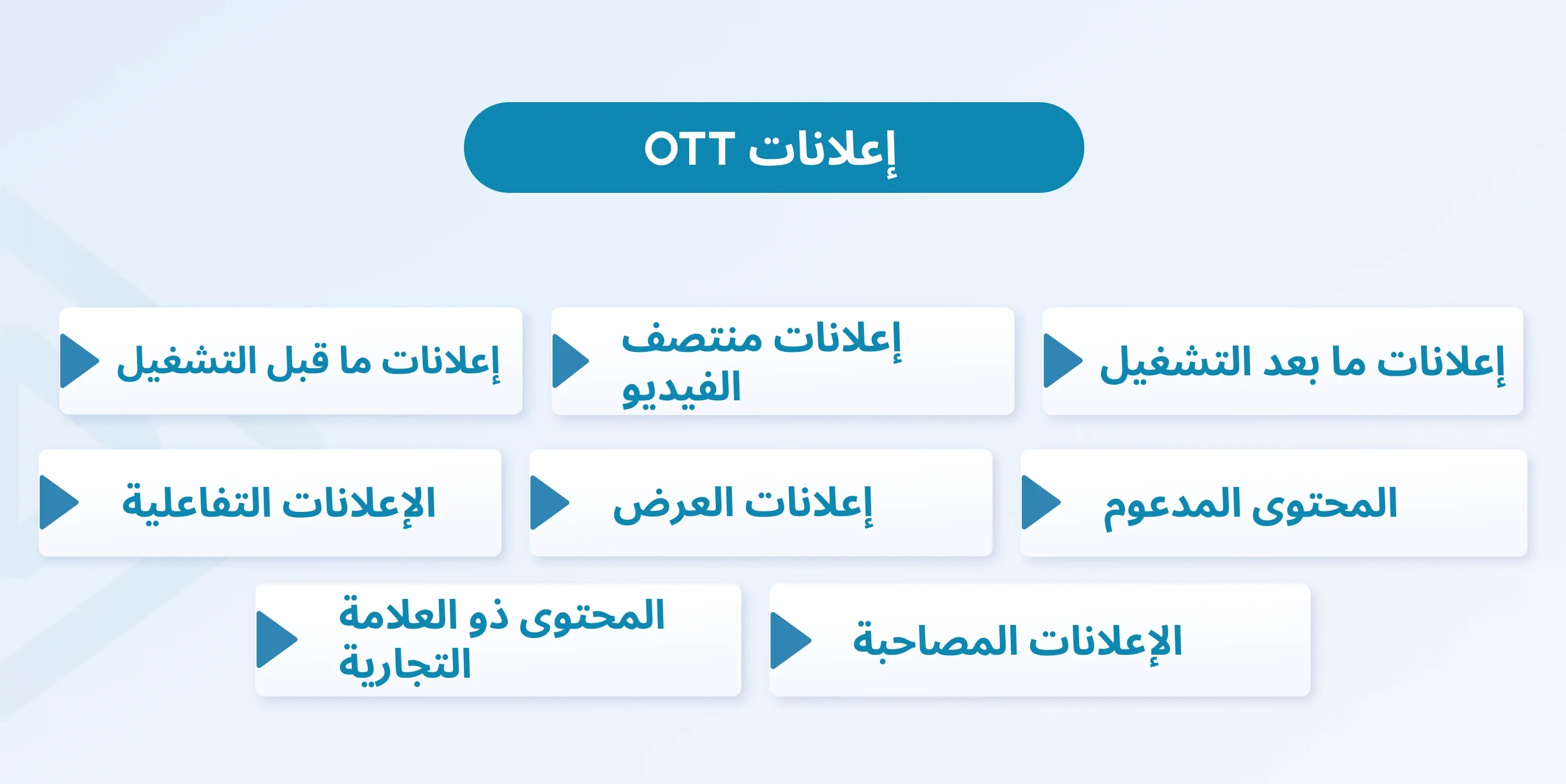 إعلانات OTT

إعلانات ما بعد التشغيل

إعلانات منتصف الفيديو

إعلانات ما قبل التشغيل

المحتوى المدعوم

إعلانات العرض

الإعلانات التفاعلية

الإعلانات المصاحبة

المحتوى ذو العلامة التجارية